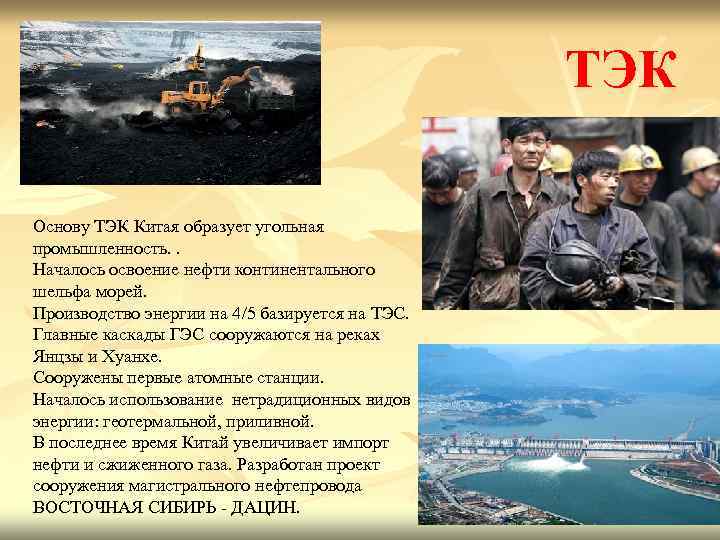 ТЭК

Основу ТЭК Китая образует угольная промышленность. .
Началось освоение нефти континентального шельфа морей.
Производство энергии на 4/5 базируется на ТЭС.
Главные каскады ГЭС сооружаются на реках Янцзы и Хуанхе.
Сооружены первые атомные станции.
Началось использование нетрадиционных видов энергии: геотермальной, приливной.
В последнее время Китай увеличивает импорт нефти и сжиженного газа. Разработан проект сооружения магистрального нефтепровода ВОСТОЧНАЯ СИБИРЬ - ДАЦИН.